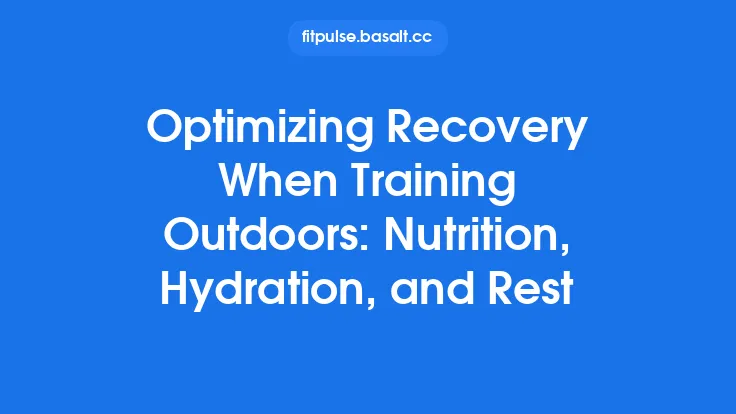 fitpulse.basalt.cc

Optimizing Recovery When Training Outdoors: Nutrition, Hydration, and Rest